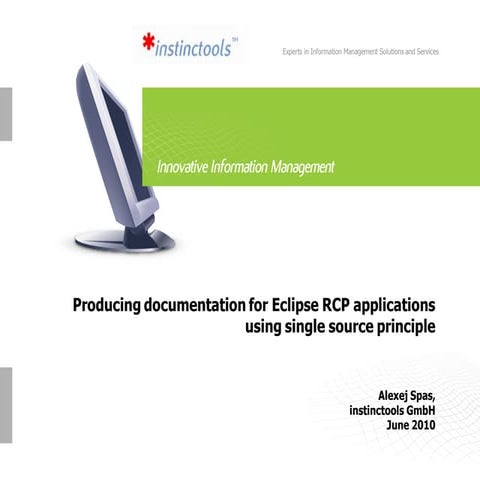 *instinctools™

Experts in Information Management Solutions and Services

Innovative Information Management

Producing documentation for Eclipse RCP applications using single source principle

Alexej Spas,
instinctools GmbH
June 2010